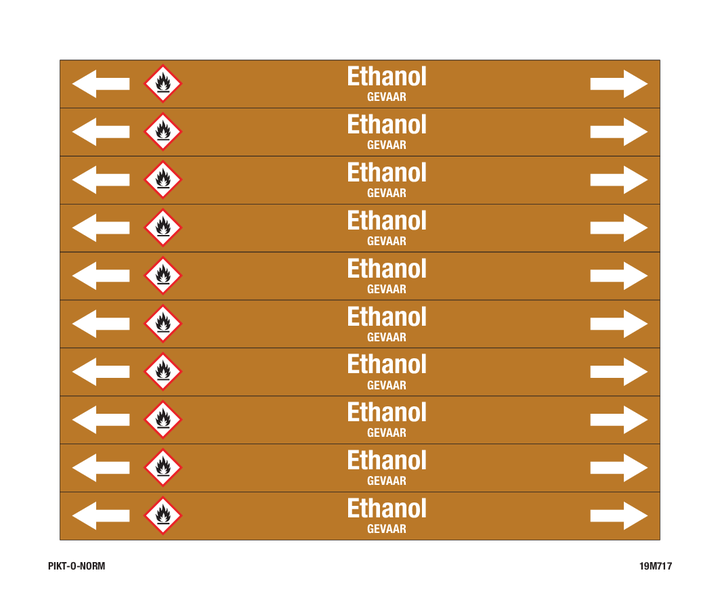 Ethanol
GEVAAR

Ethanol
GEVAAR

Ethanol
GEVAAR

Ethanol
GEVAAR

Ethanol
GEVAAR

Ethanol
GEVAAR

Ethanol
GEVAAR

Ethanol
GEVAAR

Ethanol
GEVAAR

Ethanol
GEVAAR

PIKT-O-NORM

19M717